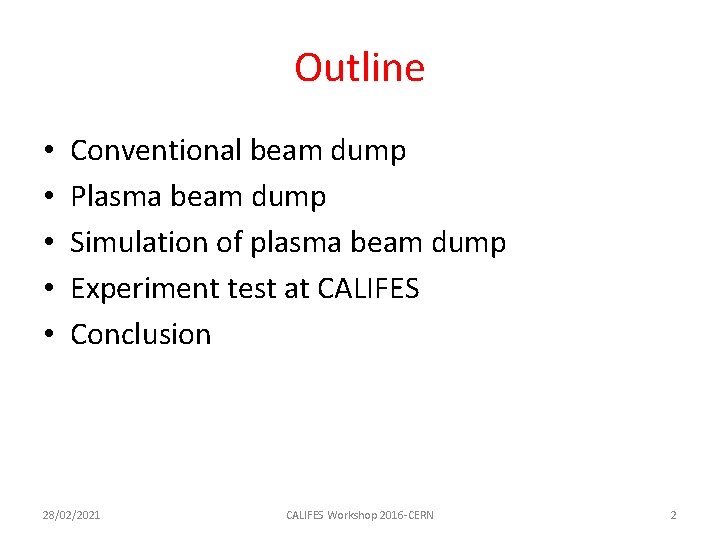 Outline

• Conventional beam dump
• Plasma beam dump
• Simulation of plasma beam dump
• Experiment test at CALIFES
• Conclusion

28/02/2021 CALIFES Workshop 2016-CERN 2